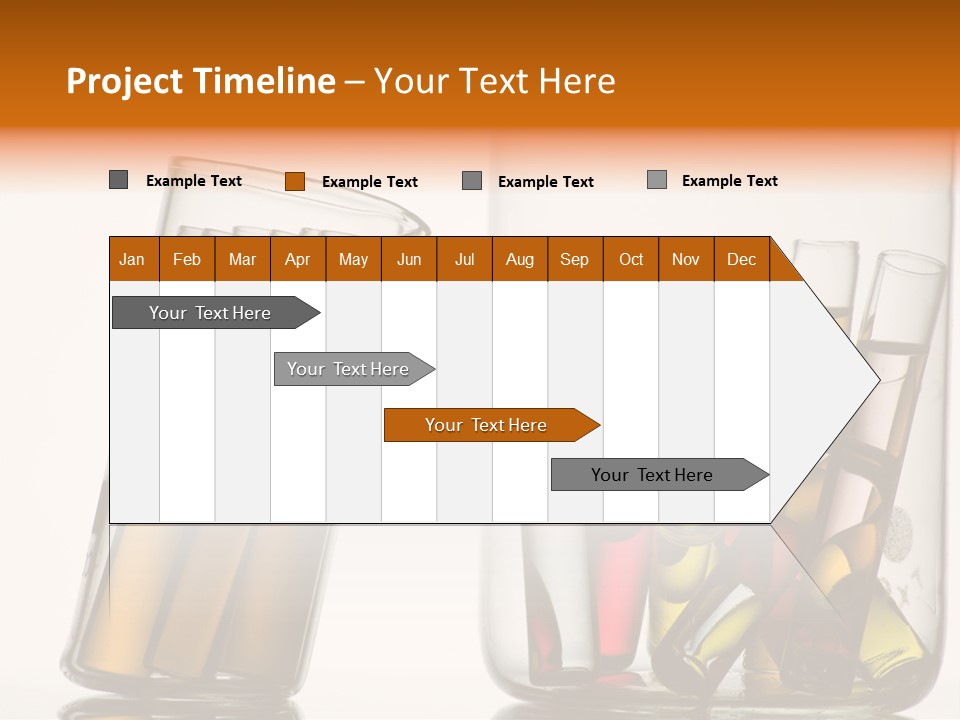 Project Timeline – Your Text Here

Example Text
Example Text
Example Text
Example Text

| Jan | Feb | Mar | Apr | May | Jun | Jul | Aug | Sep | Oct | Nov | Dec |
|---|---|---|---|---|---|---|---|---|---|---|---|

Your Text Here

Your Text Here

Your Text Here

Your Text Here